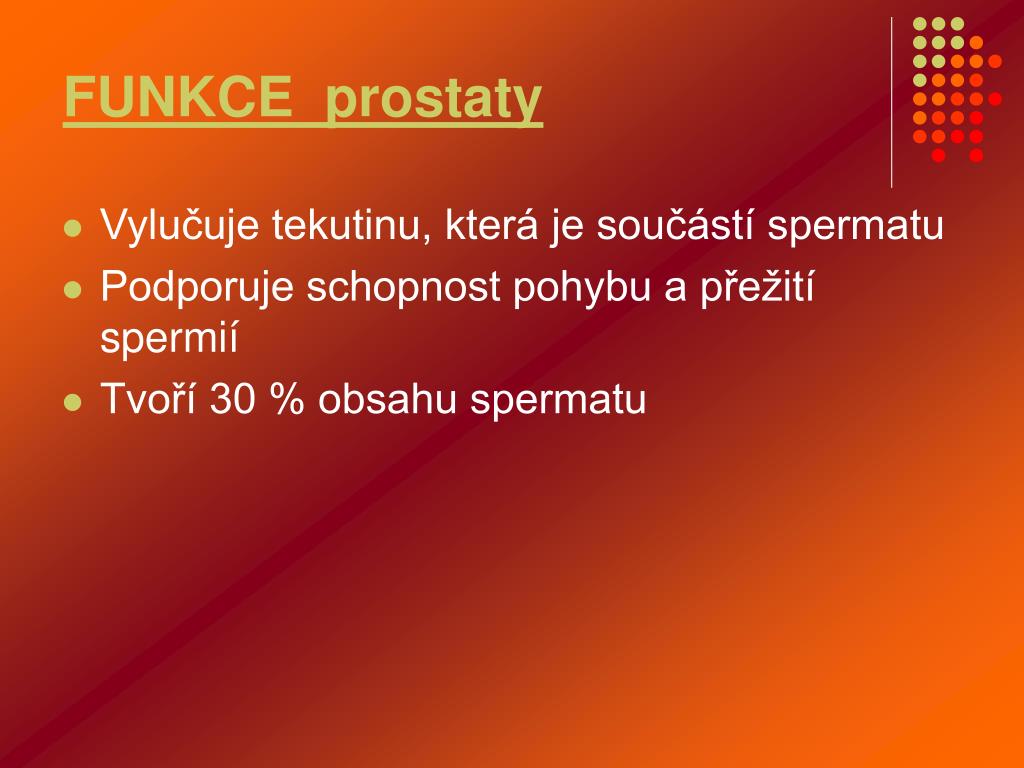 FUNKCE prostaty

- Vylučuje tekutinu, která je součástí spermatu
- Podporuje schopnost pohybu a přežití spermií
- Tvoří 30 % obsahu spermatu